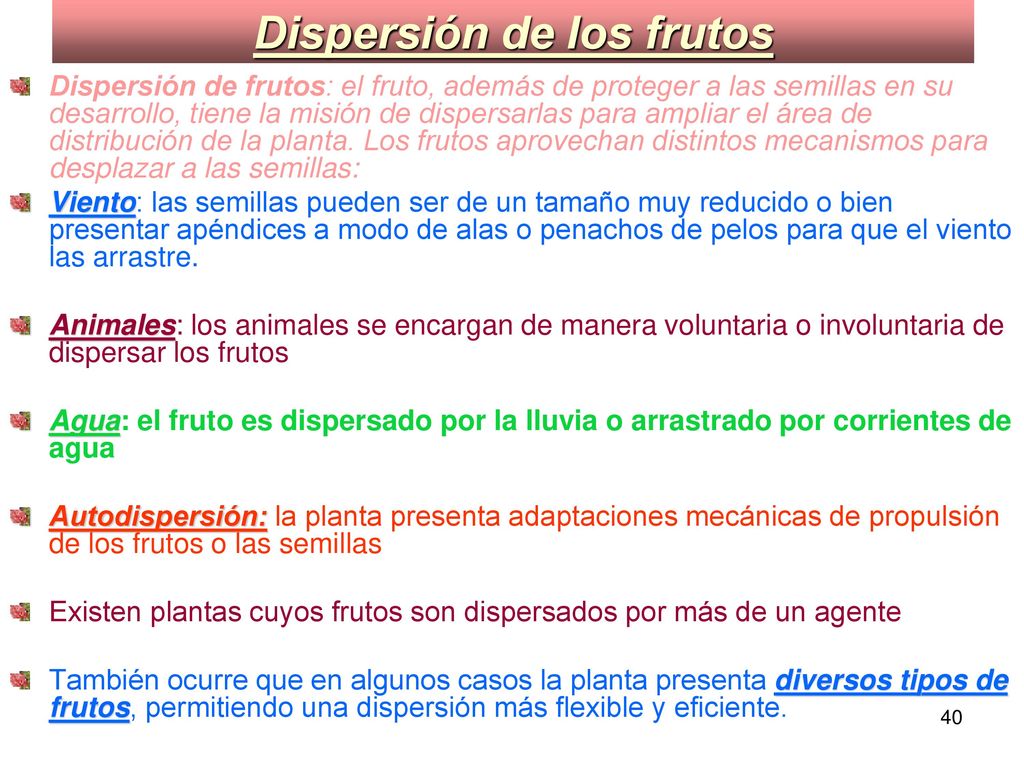 Dispersión de los frutos

Dispersión de frutos: el fruto, además de proteger a las semillas en su desarrollo, tiene la misión de dispersarlas para ampliar el área de distribución de la planta. Los frutos aprovechan distintos mecanismos para desplazar a las semillas:

Viento: las semillas pueden ser de un tamaño muy reducido o bien presentar apéndices a modo de alas o penachos de pelos para que el viento las arrastre.

Animales: los animales se encargan de manera voluntaria o involuntaria de dispersar los frutos

Agua: el fruto es dispersado por la lluvia o arrastrado por corrientes de agua

Autodispersión: la planta presenta adaptaciones mecánicas de propulsión de los frutos o las semillas

Existen plantas cuyos frutos son dispersados por más de un agente

También ocurre que en algunos casos la planta presenta diversos tipos de frutos, permitiendo una dispersión más flexible y eficiente.

40